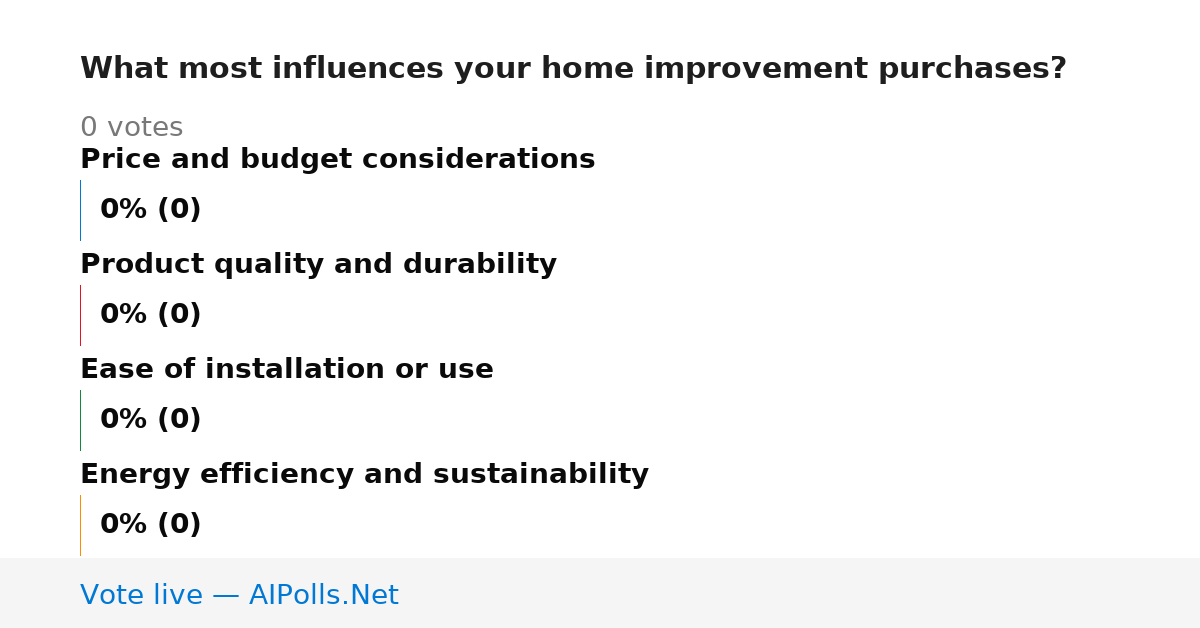 What most influences your home improvement purchases?

0 votes

Price and budget considerations

0% (0)

Product quality and durability

0% (0)

Ease of installation or use

0% (0)

Energy efficiency and sustainability

0% (0)

Vote live — AIPolls.Net